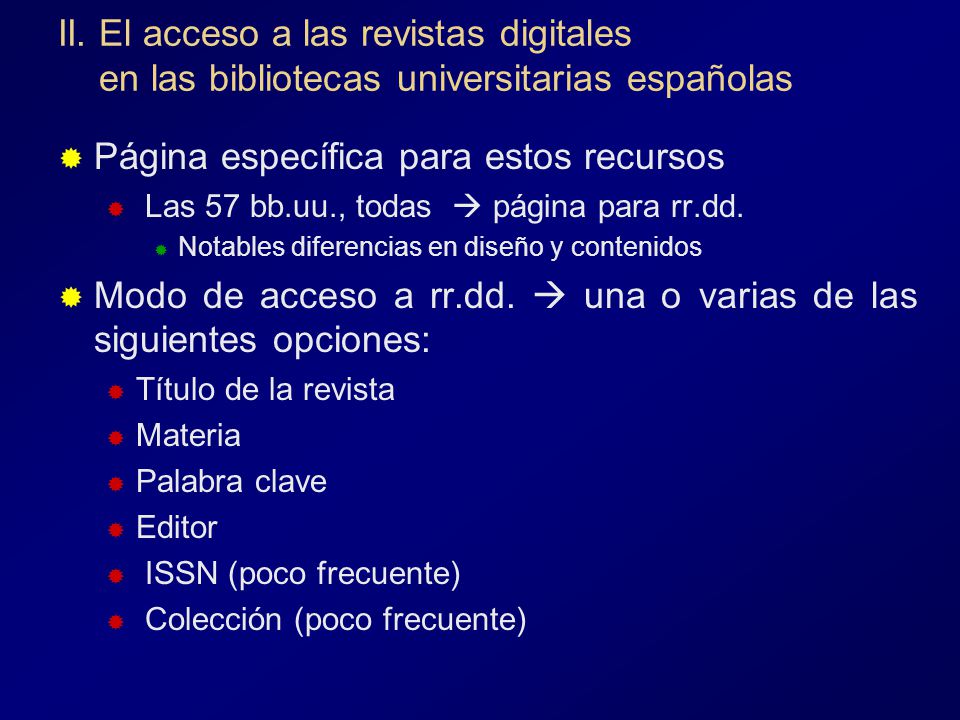 II. El acceso a las revistas digitales en las bibliotecas universitarias españolas

Página específica para estos recursos

Las 57 bb.uu., todas → página para rr.dd.

Notables diferencias en diseño y contenidos

Modo de acceso a rr.dd. → una o varias de las siguientes opciones:

Título de la revista

Materia

Palabra clave

Editor

ISSN (poco frecuente)

Colección (poco frecuente)